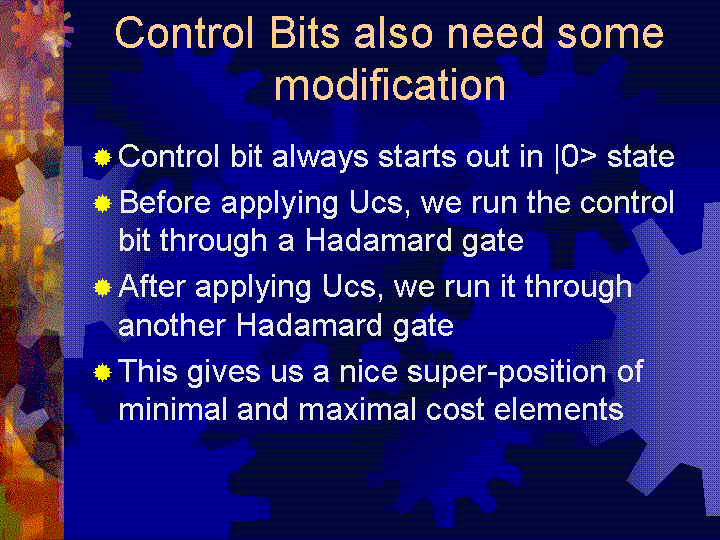 Control Bits also need some modification

Control bit always starts out in |0> state

Before applying Ucs, we run the control bit through a Hadamard gate

After applying Ucs, we run it through another Hadamard gate

This gives us a nice super-position of minimal and maximal cost elements